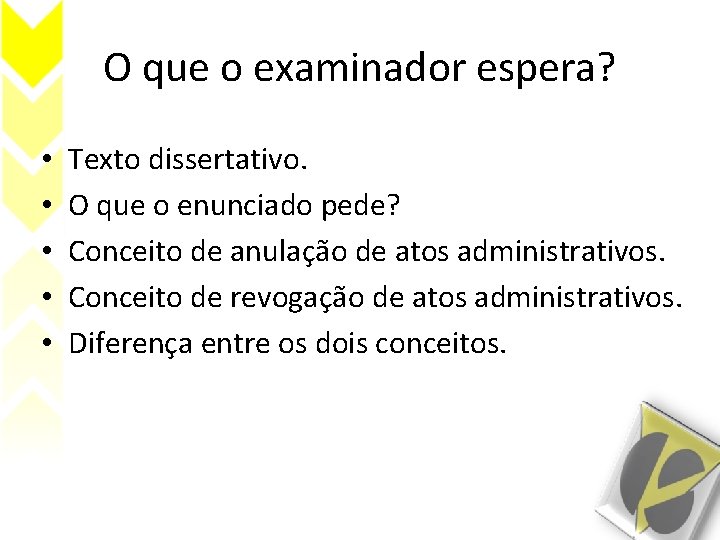 O que o examinador espera?

• Texto dissertativo.
• O que o enunciado pede?
• Conceito de anulação de atos administrativos.
• Conceito de revogação de atos administrativos.
• Diferença entre os dois conceitos.